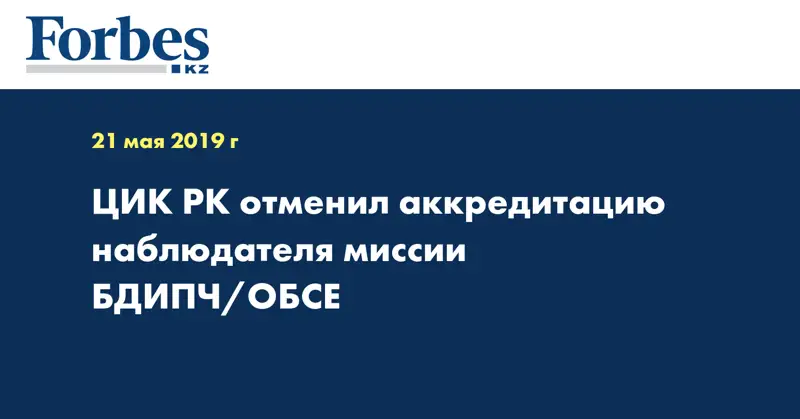 Forbes
KZ

21 мая 2019 г

ЦИК РК отменил аккредитацию наблюдателя миссии БДИПЧ/ОБСЕ